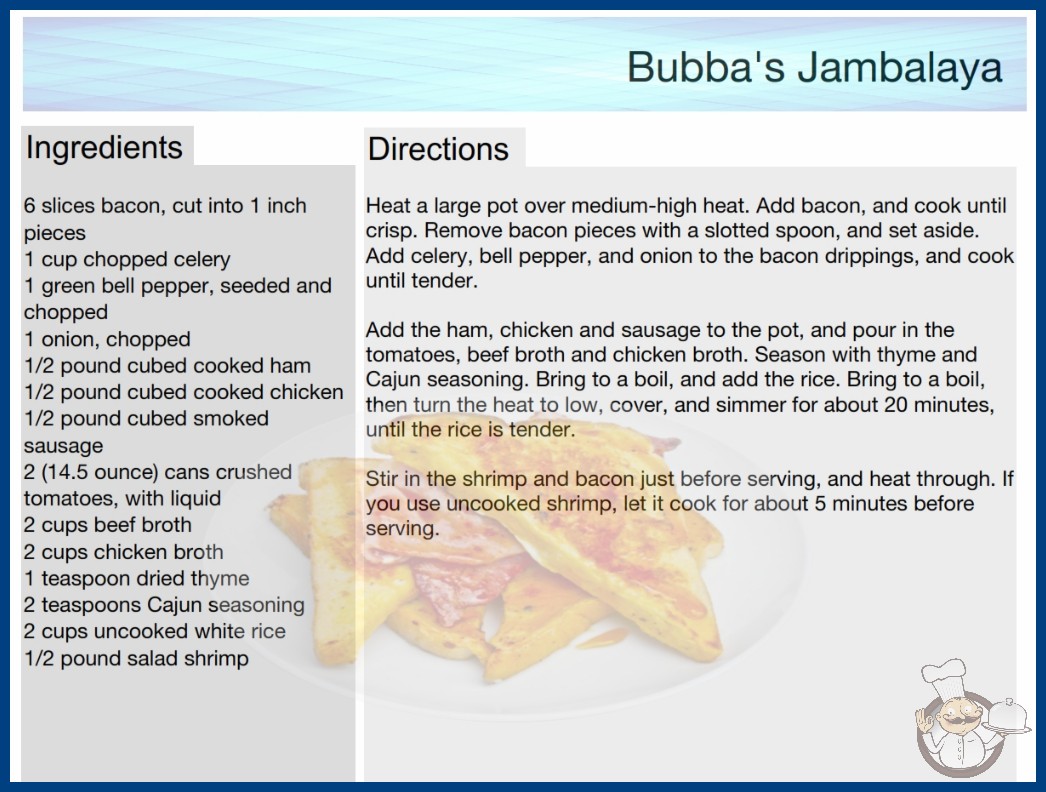 Bubba's Jambalaya

Ingredients

6 slices bacon, cut into 1 inch pieces
1 cup chopped celery
1 green bell pepper, seeded and chopped
1 onion, chopped
1/2 pound cubed cooked ham
1/2 pound cubed cooked chicken
1/2 pound cubed smoked sausage
2 (14.5 ounce) cans crushed tomatoes, with liquid
2 cups beef broth
2 cups chicken broth
1 teaspoon dried thyme
2 teaspoons Cajun seasoning
2 cups uncooked white rice
1/2 pound salad shrimp

Directions

Heat a large pot over medium-high heat. Add bacon, and cook until crisp. Remove bacon pieces with a slotted spoon, and set aside. Add celery, bell pepper, and onion to the bacon drippings, and cook until tender.

Add the ham, chicken and sausage to the pot, and pour in the tomatoes, beef broth and chicken broth. Season with thyme and Cajun seasoning. Bring to a boil, and add the rice. Bring to a boil, then turn the heat to low, cover, and simmer for about 20 minutes, until the rice is tender.

Stir in the shrimp and bacon just before serving, and heat through. If you use uncooked shrimp, let it cook for about 5 minutes before serving.